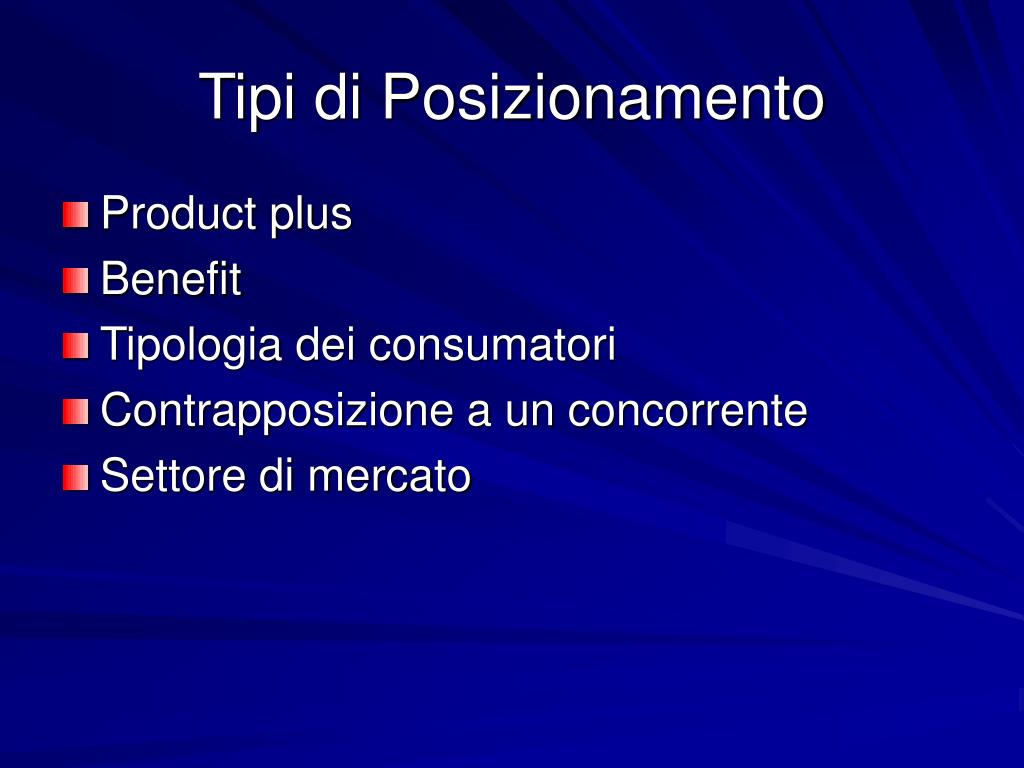 Tipi di Posizionamento

Product plus
Benefit
Tipologia dei consumatori
Contrapposizione a un concorrente
Settore di mercato